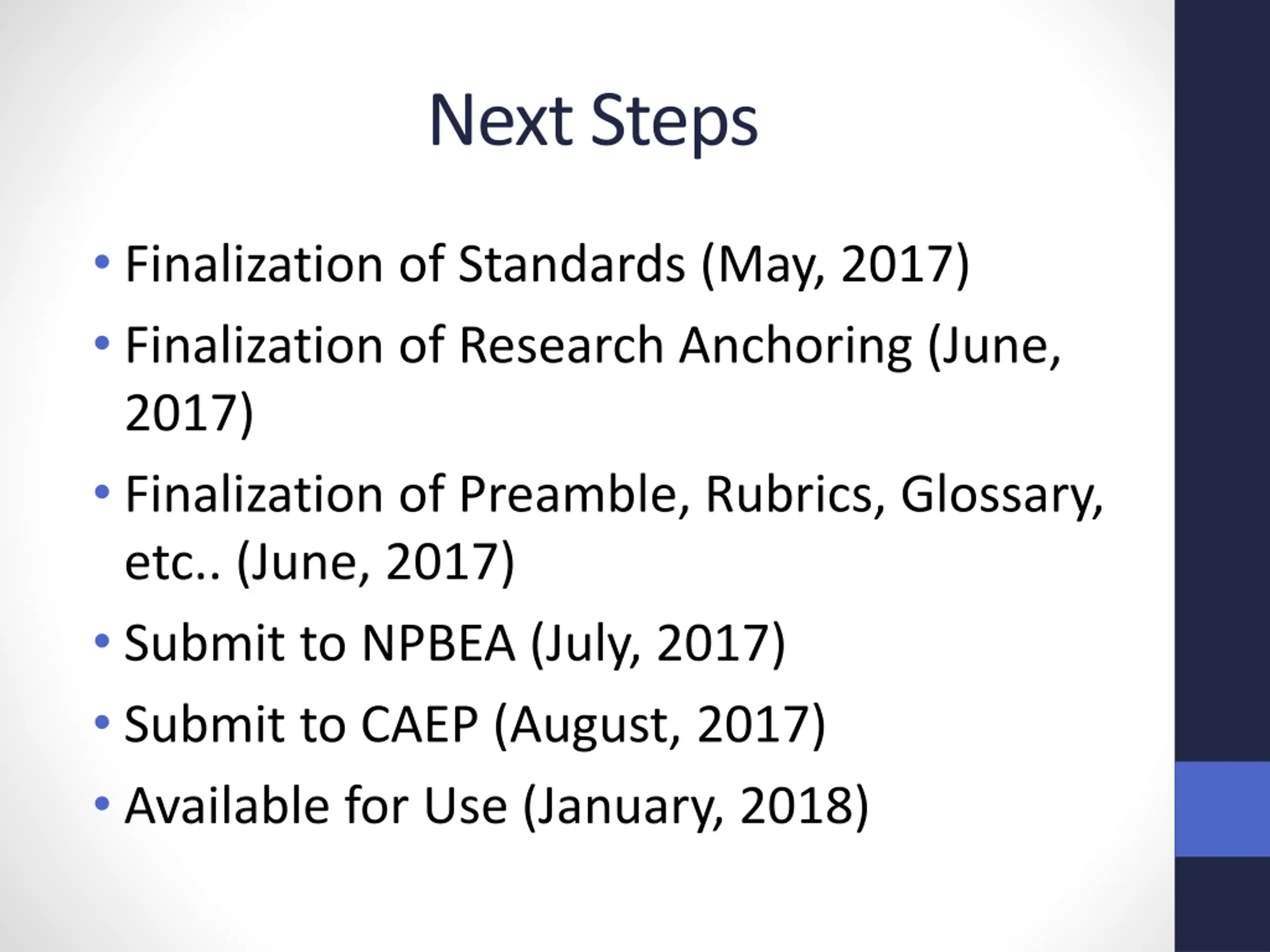 Next Steps

• Finalization of Standards (May, 2017)
• Finalization of Research Anchoring (June, 2017)
• Finalization of Preamble, Rubrics, Glossary, etc.. (June, 2017)
• Submit to NPBEA (July, 2017)
• Submit to CAEP (August, 2017)
• Available for Use (January, 2018)